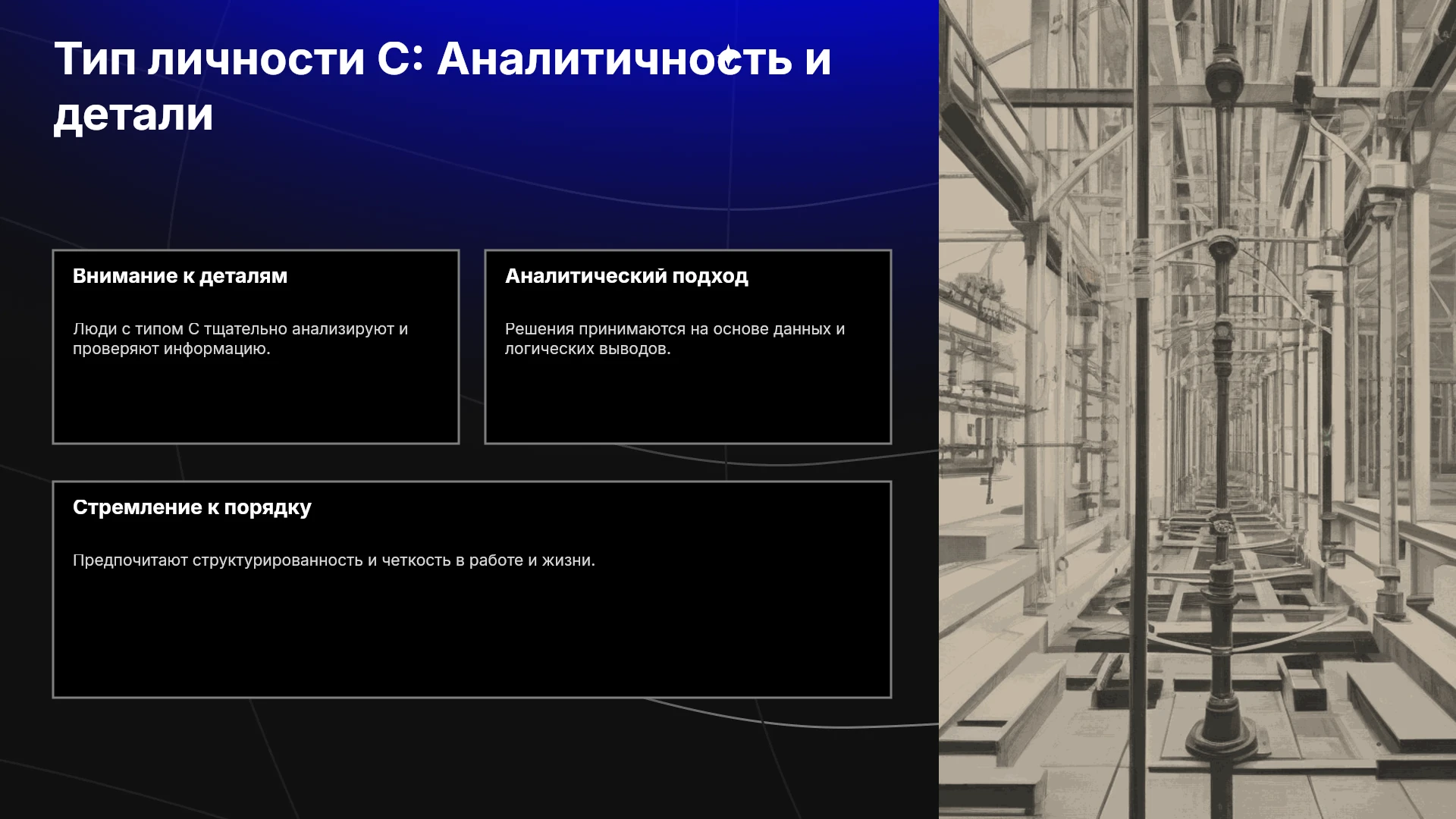 Тип личности C: Аналитичность и детали

Внимание к деталям

Люди с типом C тщательно анализируют и проверяют информацию.

Аналитический подход

Решения принимаются на основе данных и логических выводов.

Стремление к порядку

Предпочитают структурированность и четкость в работе и жизни.